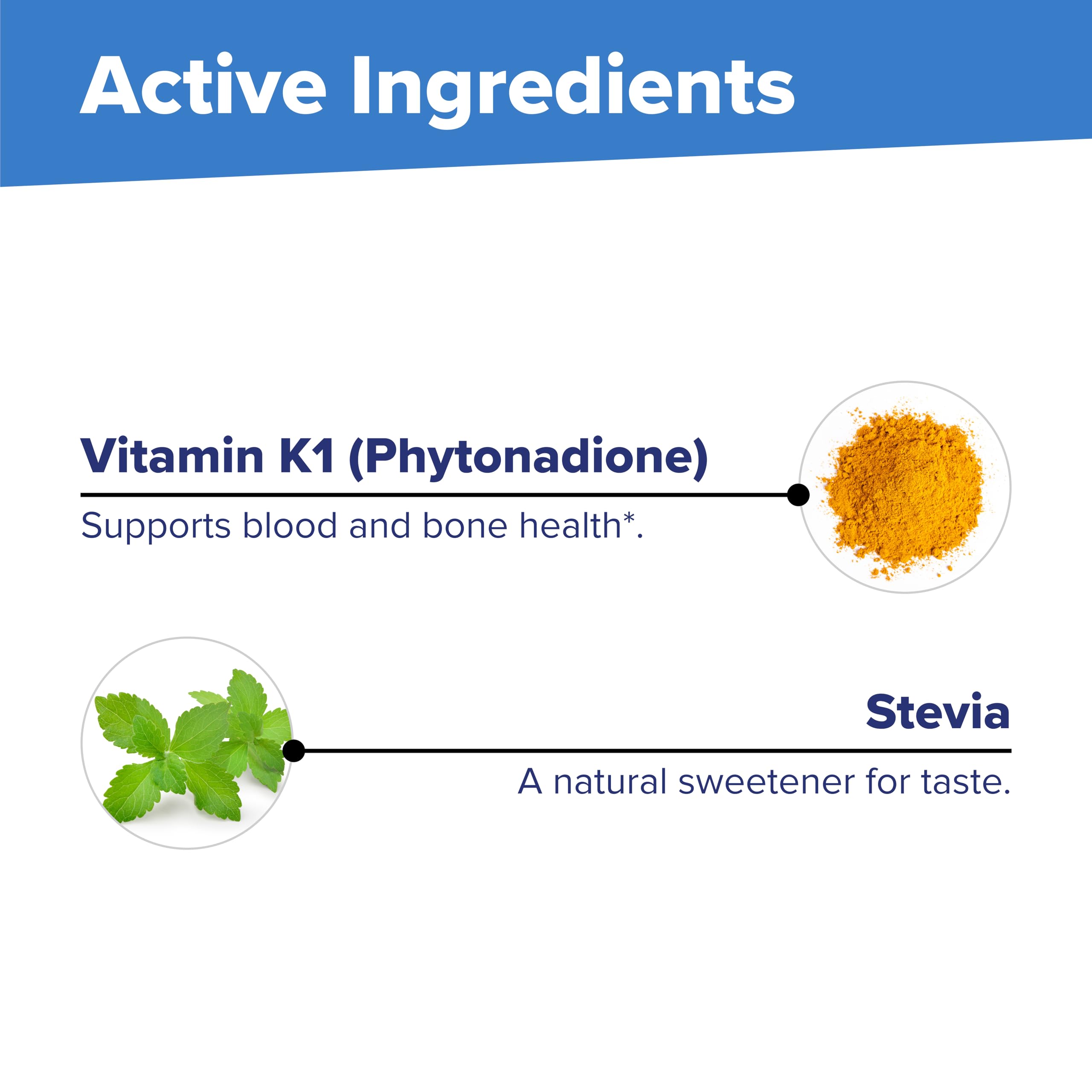 Active Ingredients

Vitamin K1 (Phytonadione)

Supports blood and bone health*.

Stevia

A natural sweetener for taste.